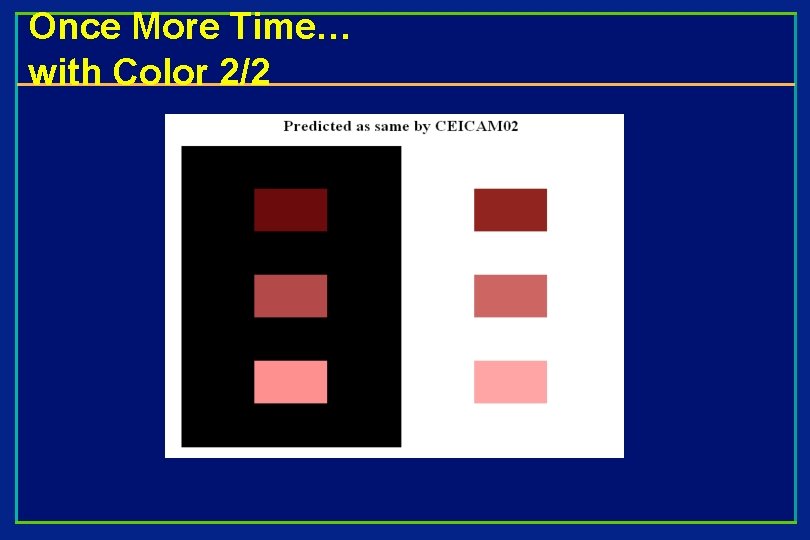 Once More Time…
with Color 2/2

Predicted as same by CEICAM02